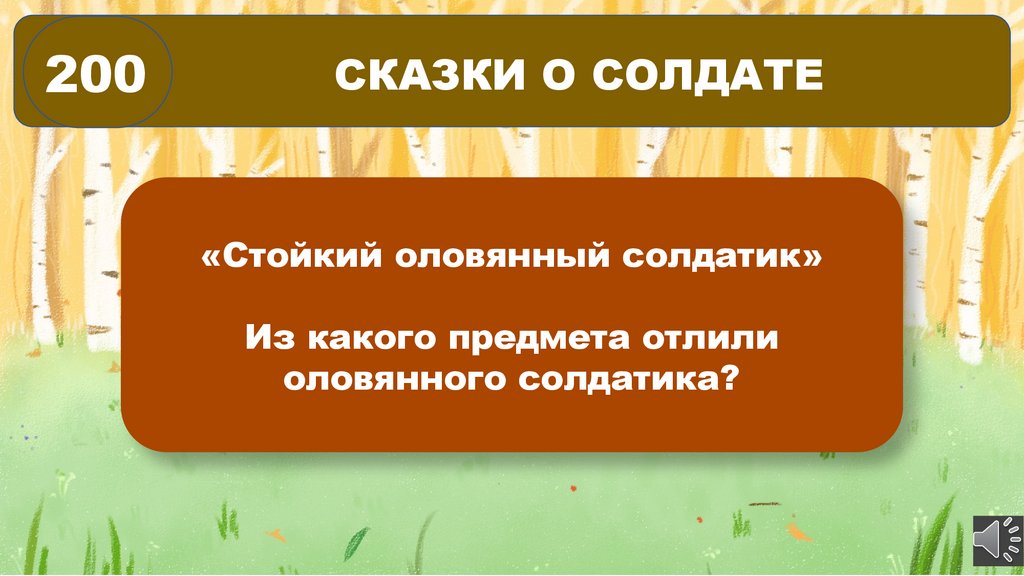 200

СКАЗКИ О СОЛДАТЕ

«Стойкий оловянный солдатик»

Из какого предмета отлили оловянного солдатика?